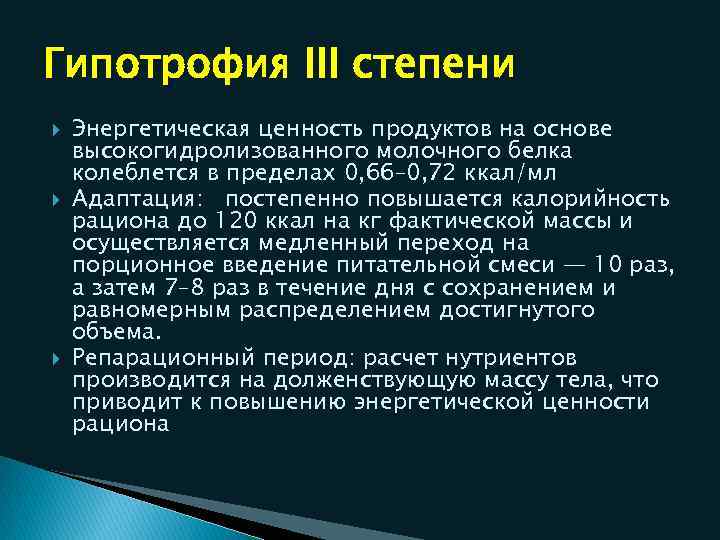 Гипотрофия III степени

Энергетическая ценность продуктов на основе высокогидролизованного молочного белка колеблется в пределах 0,66–0,72 ккал/мл

Адаптация: постепенно повышается калорийность рациона до 120 ккал на кг фактической массы и осуществляется медленный переход на порционное введение питательной смеси — 10 раз, а затем 7–8 раз в течение дня с сохранением и равномерным распределением достигнутого объема.

Репарационный период: расчет нутриентов производится на долженствующую массу тела, что приводит к повышению энергетической ценности рациона